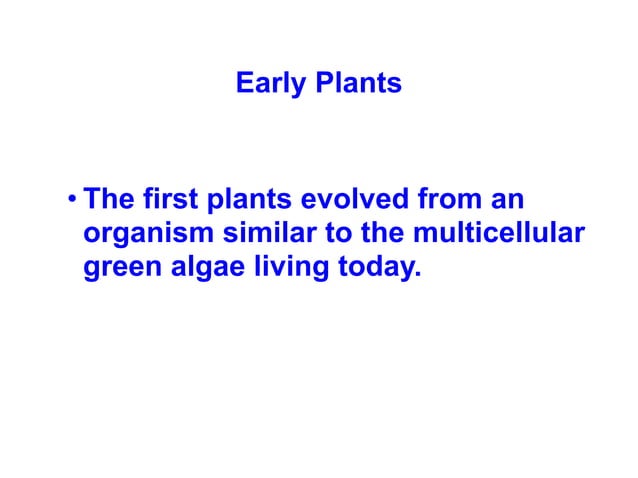 Early Plants

• The first plants evolved from an organism similar to the multicellular green algae living today.